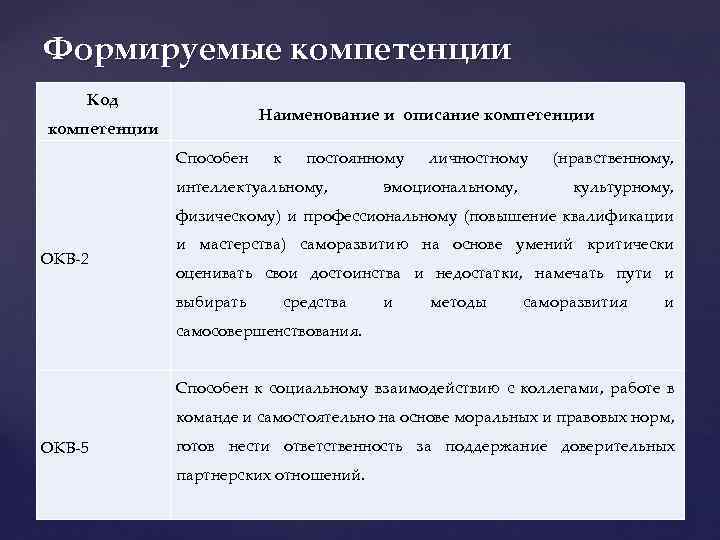 Формируемые компетенции

| Код компетенции | Наименование и описание компетенции |
|---|---|
| ОКВ-2 | Способен к постоянному личностному (нравственному, интеллектуальному, эмоциональному, культурному, физическому) и профессиональному (повышение квалификации и мастерства) саморазвитию на основе умений критически оценивать свои достоинства и недостатки, намечать пути и выбирать средства и методы саморазвития и самосовершенствования. |
| ОКВ-5 | Способен к социальному взаимодействию с коллегами, работе в команде и самостоятельно на основе моральных и правовых норм, готов нести ответственность за поддержание доверительных партнерских отношений. |